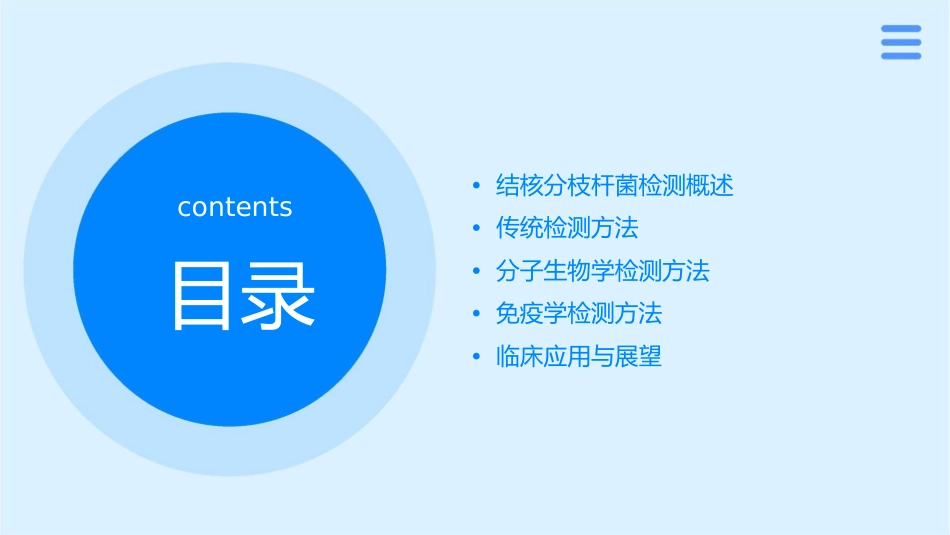 contents

目录

• 结核分枝杆菌检测概述
• 传统检测方法
• 分子生物学检测方法
• 免疫学检测方法
• 临床应用与展望